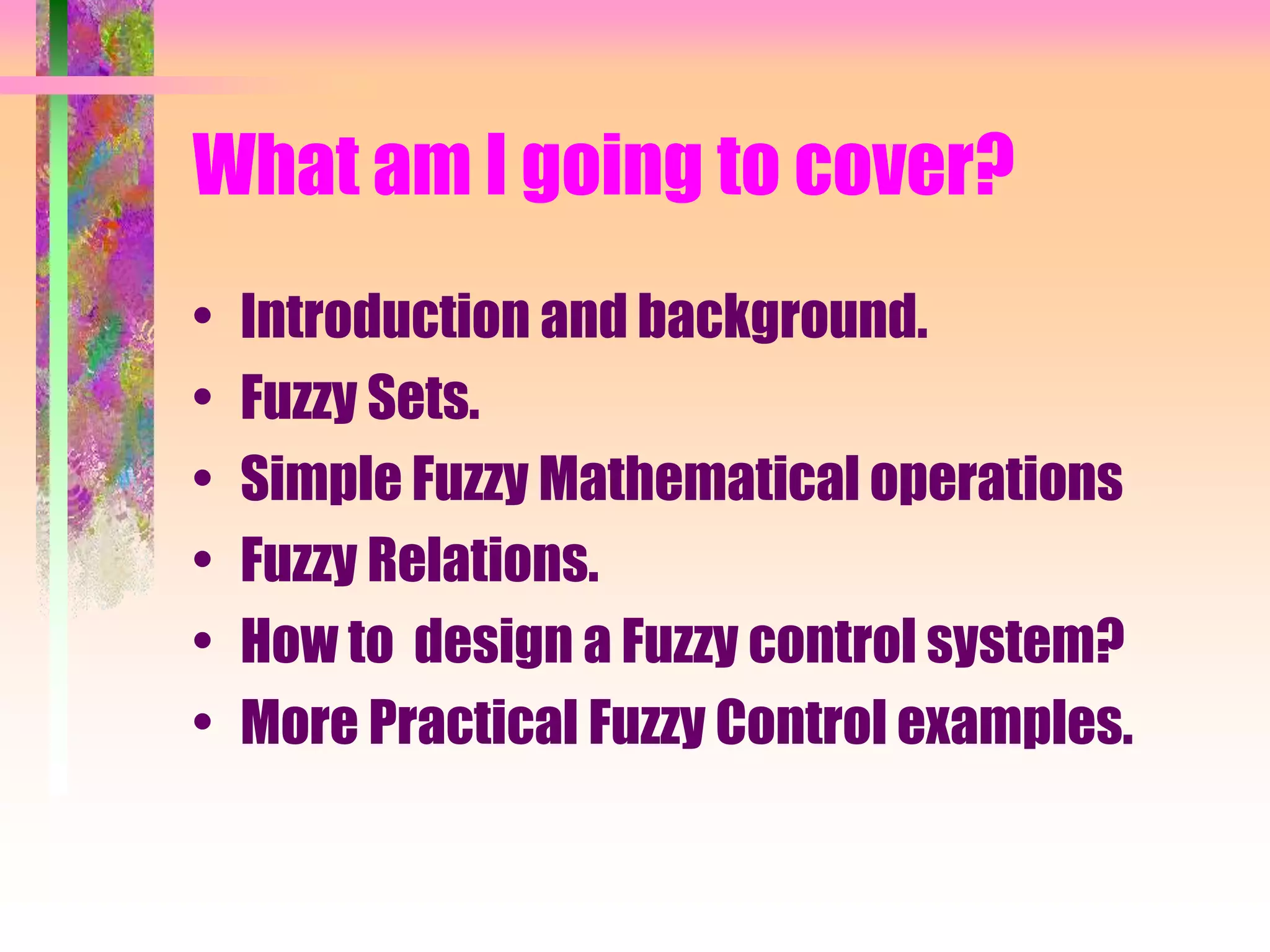 What am I going to cover?

• Introduction and background.
• Fuzzy Sets.
• Simple Fuzzy Mathematical operations
• Fuzzy Relations.
• How to design a Fuzzy control system?
• More Practical Fuzzy Control examples.